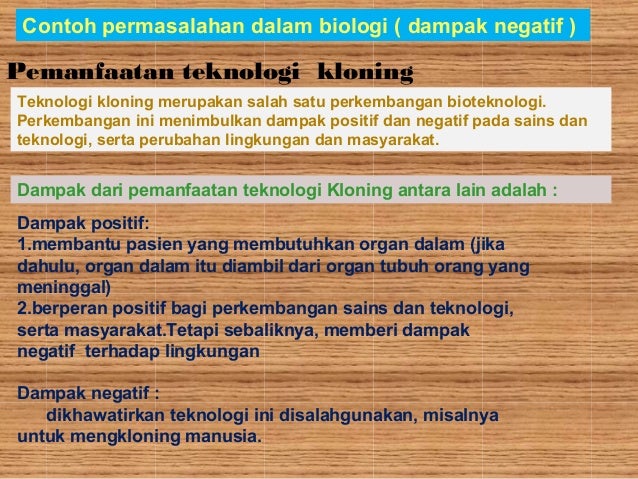 Contoh permasalahan dalam biologi ( dampak negatif )

Pemanfaatan teknologi kloning

Teknologi kloning merupakan salah satu perkembangan bioteknologi. Perkembangan ini menimbulkan dampak positif dan negatif pada sains dan teknologi, serta perubahan lingkungan dan masyarakat.

Dampak dari pemanfaatan teknologi Kloning antara lain adalah :

Dampak positif:
1.membantu pasien yang membutuhkan organ dalam (jika dahulu, organ dalam itu diambil dari organ tubuh orang yang meninggal)
2.berperan positif bagi perkembangan sains dan teknologi, serta masyarakat.Tetapi sebaliknya, memberi dampak negatif terhadap lingkungan

Dampak negatif :
dikhawatirkan teknologi ini disalahgunakan, misalnya untuk mengkloning manusia.